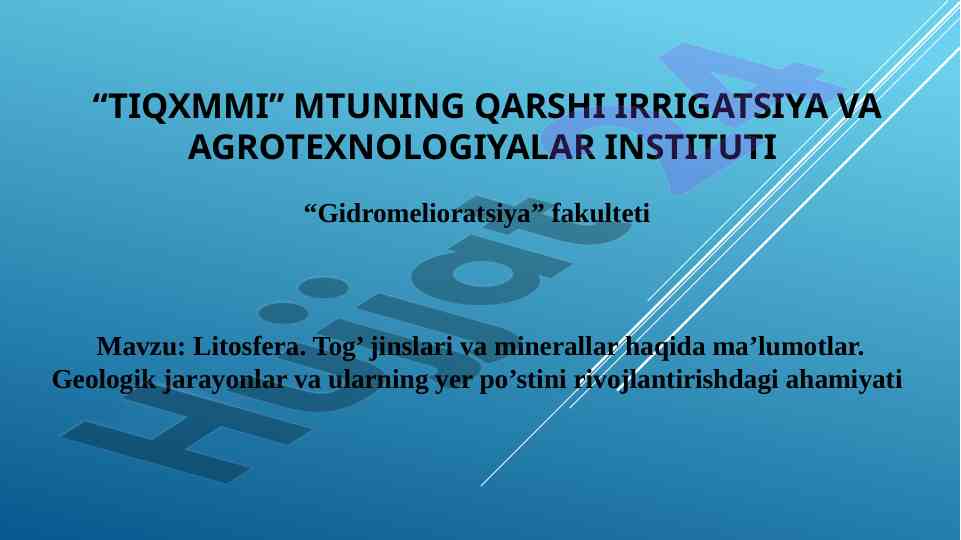 “TIQXMMI” MTUNING QARSHI IRRIGATSIYA VA AGROTEXNOLOGIYALAR INSTITUTI

“Gidromelioratsiya” fakulteti

Mavzu: Litosfera. Tog’ jinslari va minerallar haqida ma’lumotlar. Geologik jarayonlar va ularning yer po’stini rivojlantirishdagi ahamiyati

Hujjat 24